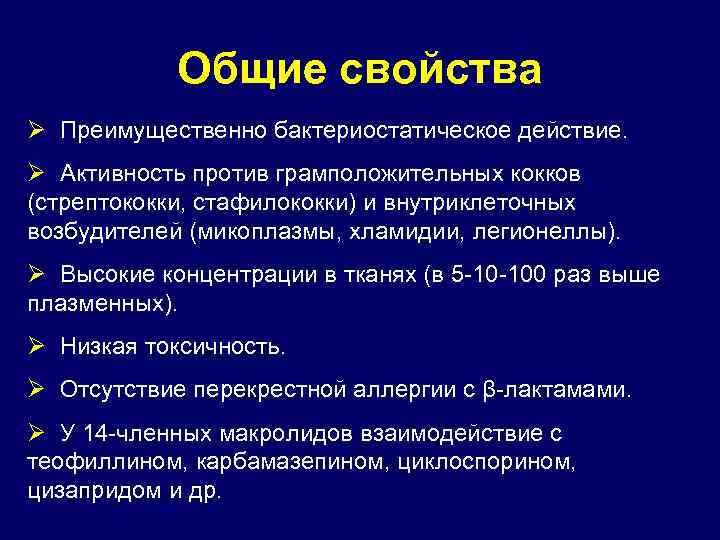 Общие свойства

➢ Преимущественно бактериостатическое действие.

➢ Активность против грамположительных кокков (стрептококки, стафилококки) и внутриклеточных возбудителей (микоплазмы, хламидии, легионеллы).

➢ Высокие концентрации в тканях (в 5-10-100 раз выше плазменных).

➢ Низкая токсичность.

➢ Отсутствие перекрестной аллергии с β-лактамами.

➢ У 14-членных макролидов взаимодействие с теофиллином, карбамазепином, циклоспорином, цизапридом и др.